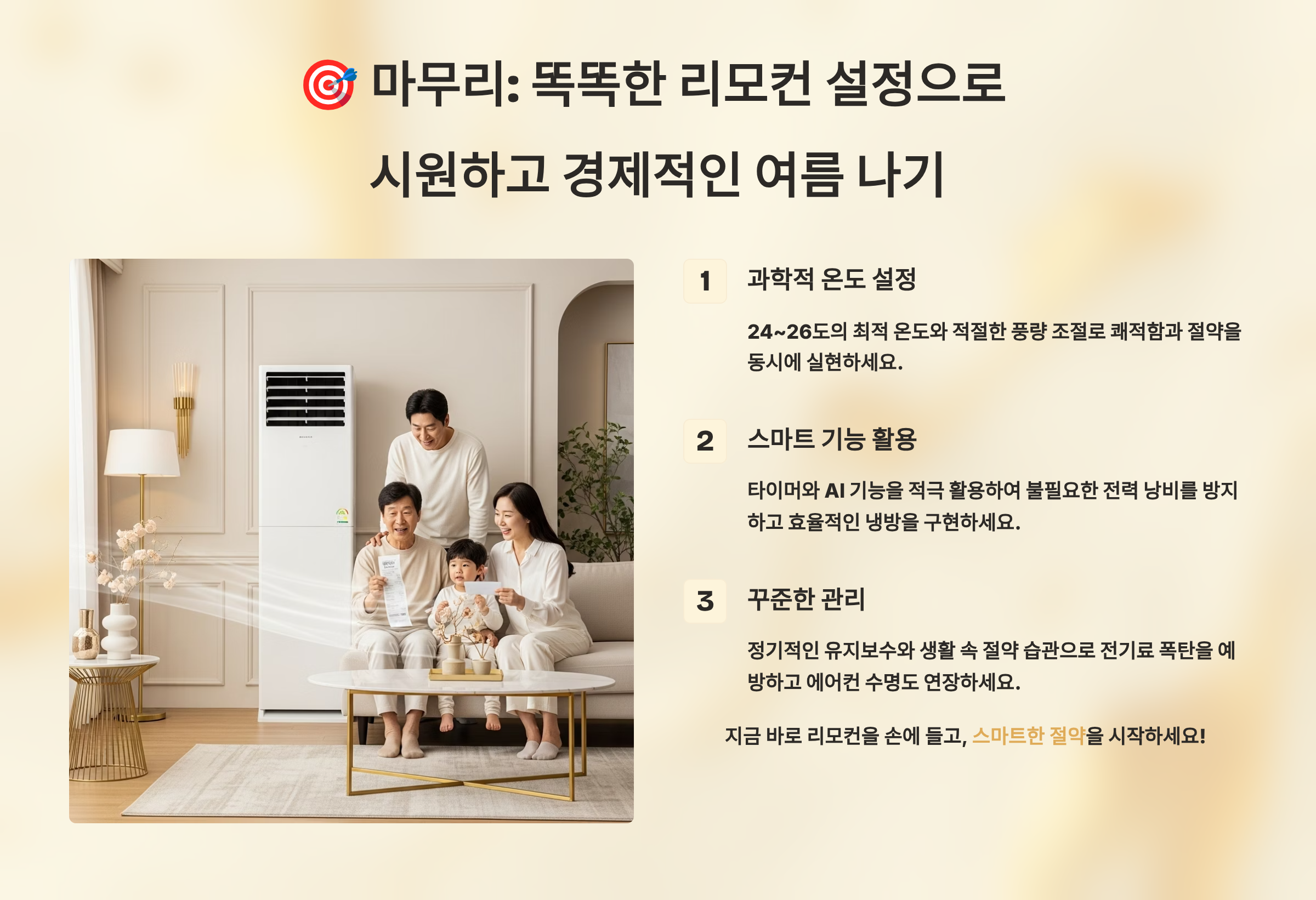 🎯 마무리: 똑똑한 리모컨 설정으로 시원하고 경제적인 여름 나기

1 과학적 온도 설정

24~26도의 최적 온도와 적절한 풍량 조절로 쾌적함과 절약을 동시에 실현하세요.

2 스마트 기능 활용

타이머와 AI 기능을 적극 활용하여 불필요한 전력 낭비를 방지하고 효율적인 냉방을 구현하세요.

3 꾸준한 관리

정기적인 유지보수와 생활 속 절약 습관으로 전기료 폭탄을 예방하고 에어컨 수명도 연장하세요.

지금 바로 리모컨을 손에 들고, 스마트한 절약을 시작하세요!